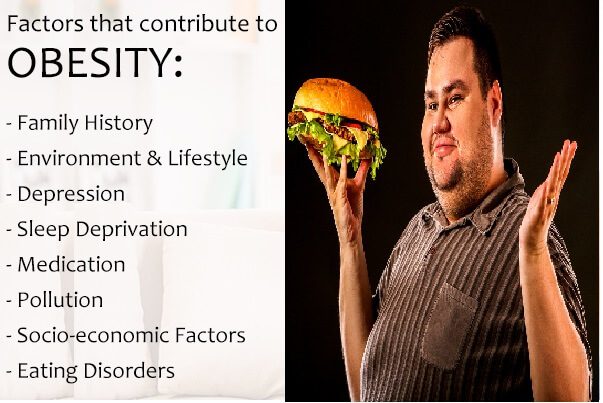 Factors that contribute to
OBESITY:

- Family History
- Environment & Lifestyle
- Depression
- Sleep Deprivation
- Medication
- Pollution
- Socio-economic Factors
- Eating Disorders